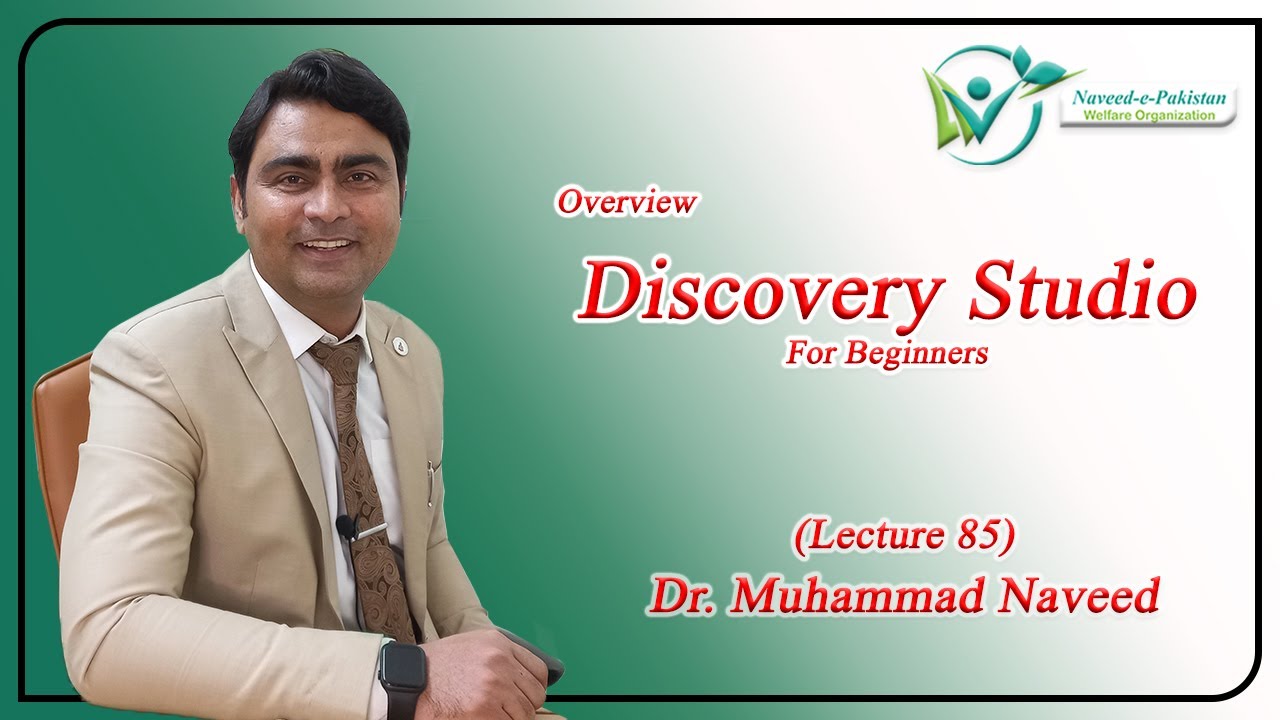 Naveed-e-Pakistan
Welfare Organization

Overview

Discovery Studio

For Beginners

(Lecture 85)

Dr. Muhammad Naveed